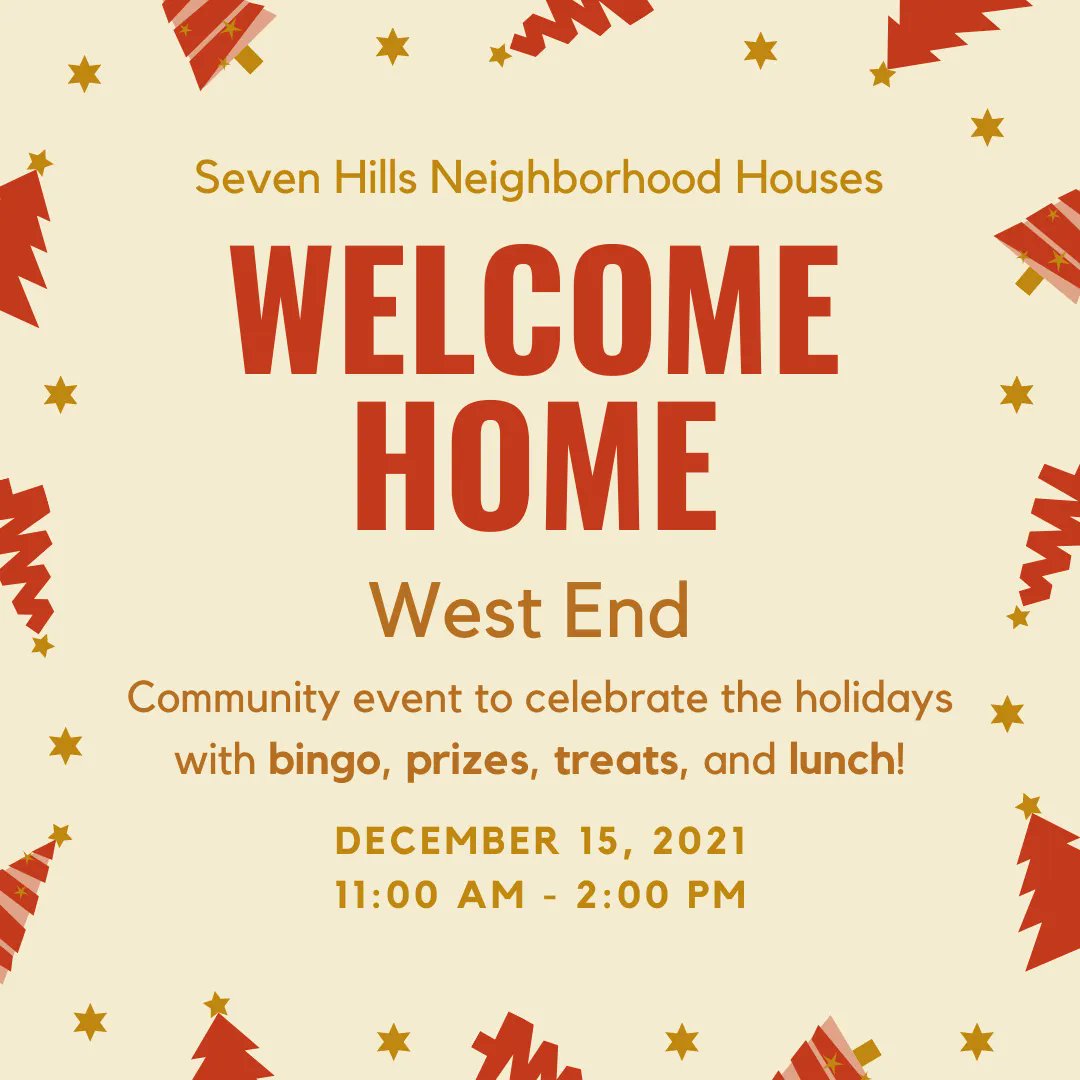 Seven Hills Neighborhood Houses

WELCOME HOME

West End

Community event to celebrate the holidays with bingo, prizes, treats, and lunch!

DECEMBER 15, 2021
11:00 AM - 2:00 PM